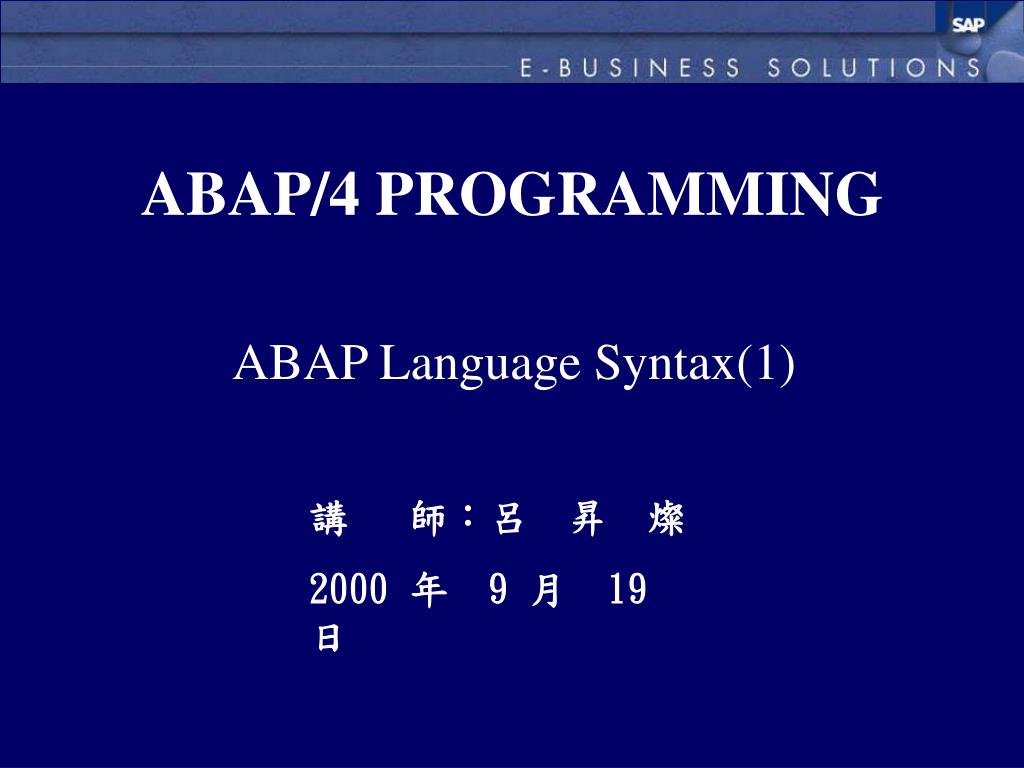 SAP

E-BUSINESS SOLUTIONS

ABAP/4 PROGRAMMING

ABAP Language Syntax(1)

講　師：呂　昇　燦

2000 年 9 月 19 日